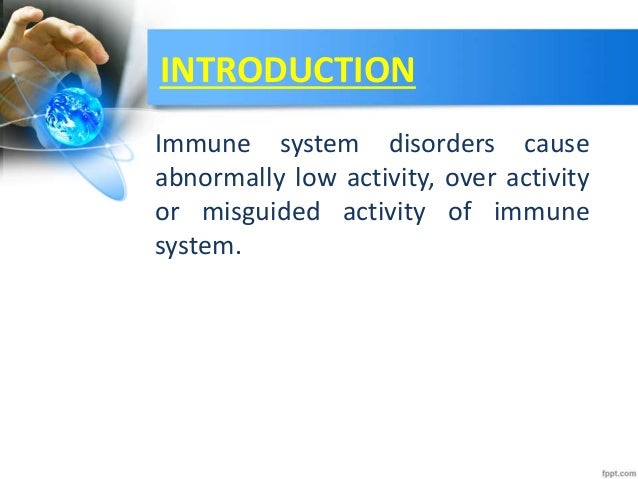 INTRODUCTION

Immune system disorders cause abnormally low activity, over activity or misguided activity of immune system.

fppt.com